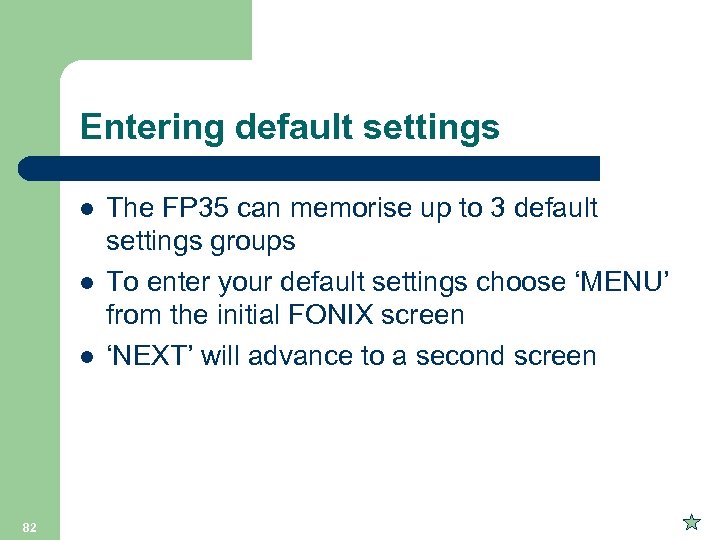 Entering default settings

- The FP35 can memorise up to 3 default settings groups
- To enter your default settings choose ‘MENU’ from the initial FONIX screen
- ‘NEXT’ will advance to a second screen

82